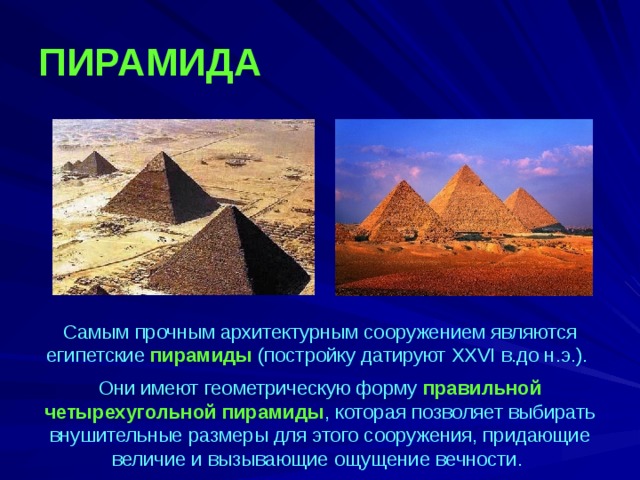 ПИРАМИДА

Самым прочным архитектурным сооружением являются египетские пирамиды (постройку датируют XXVI в.до н.э.).

Они имеют геометрическую форму правильной четырехугольной пирамиды, которая позволяет выбирать внушительные размеры для этого сооружения, придающие величие и вызывающие ощущение вечности.